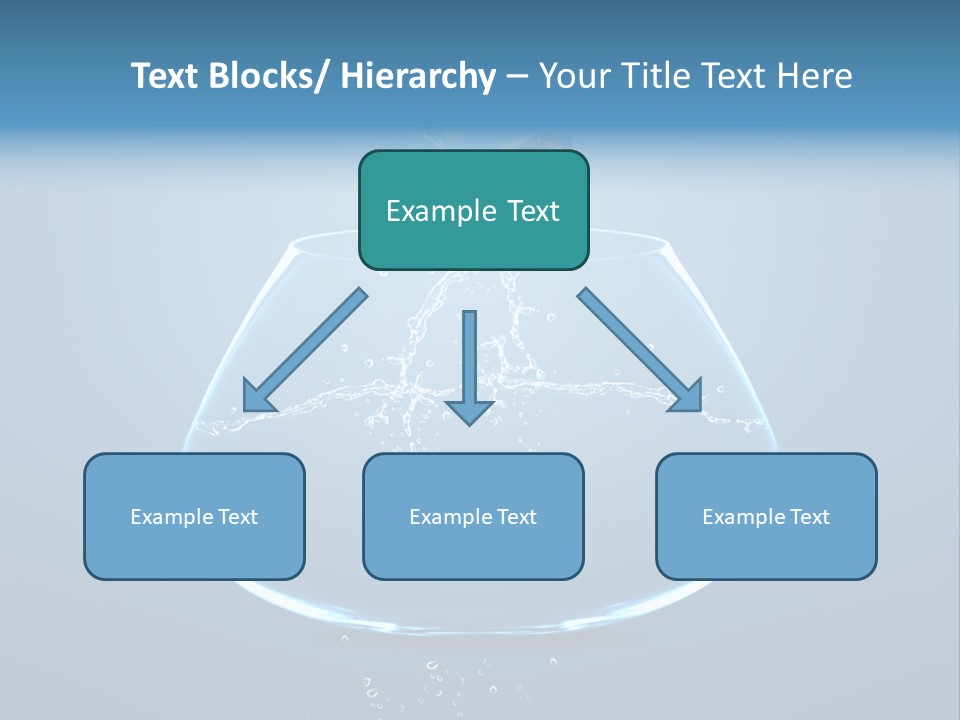 Text Blocks/ Hierarchy – Your Title Text Here

Example Text

Example Text

Example Text

Example Text